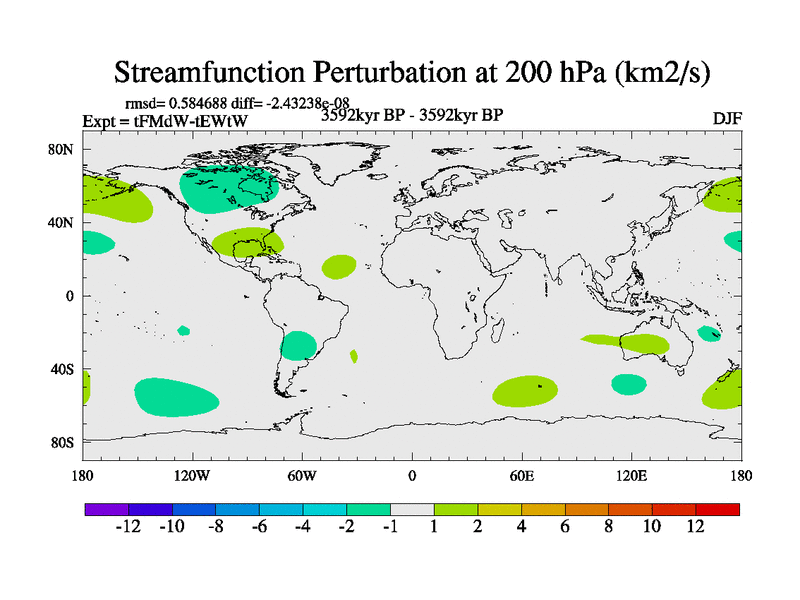 Streamfunction Perturbation at 200 hPa (km2/s)

rmsd= 0.584688 diff= -2.43238e-08
Expt = tFMdW-tEWtW
3592kyr BP - 3592kyr BP
DJF

80N
40N
0
40S
80S

180
120W
60W
0
60E
120E
180

-12 -10 -8 -6 -4 -2 -1 1 2 4 6 8 10 12